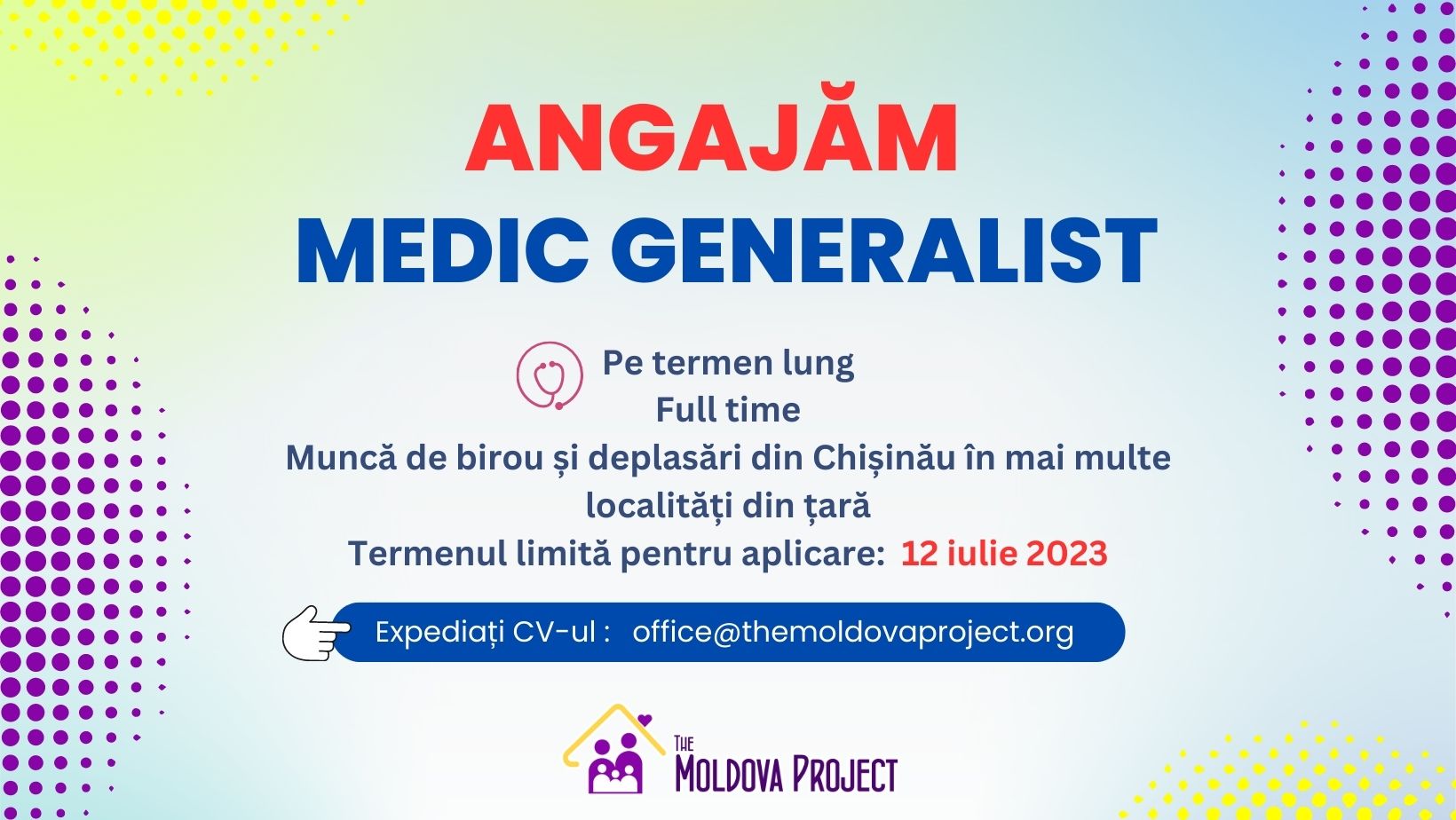 ANGAJĂM
MEDIC GENERALIST

Pe termen lung
Full time
Muncă de birou și deplasări din Chișinău în mai multe localități din țară
Termenul limită pentru aplicare: 12 iulie 2023

Expediați CV-ul : office@themoldovaproject.org

THE MOLDOVA PROJECT